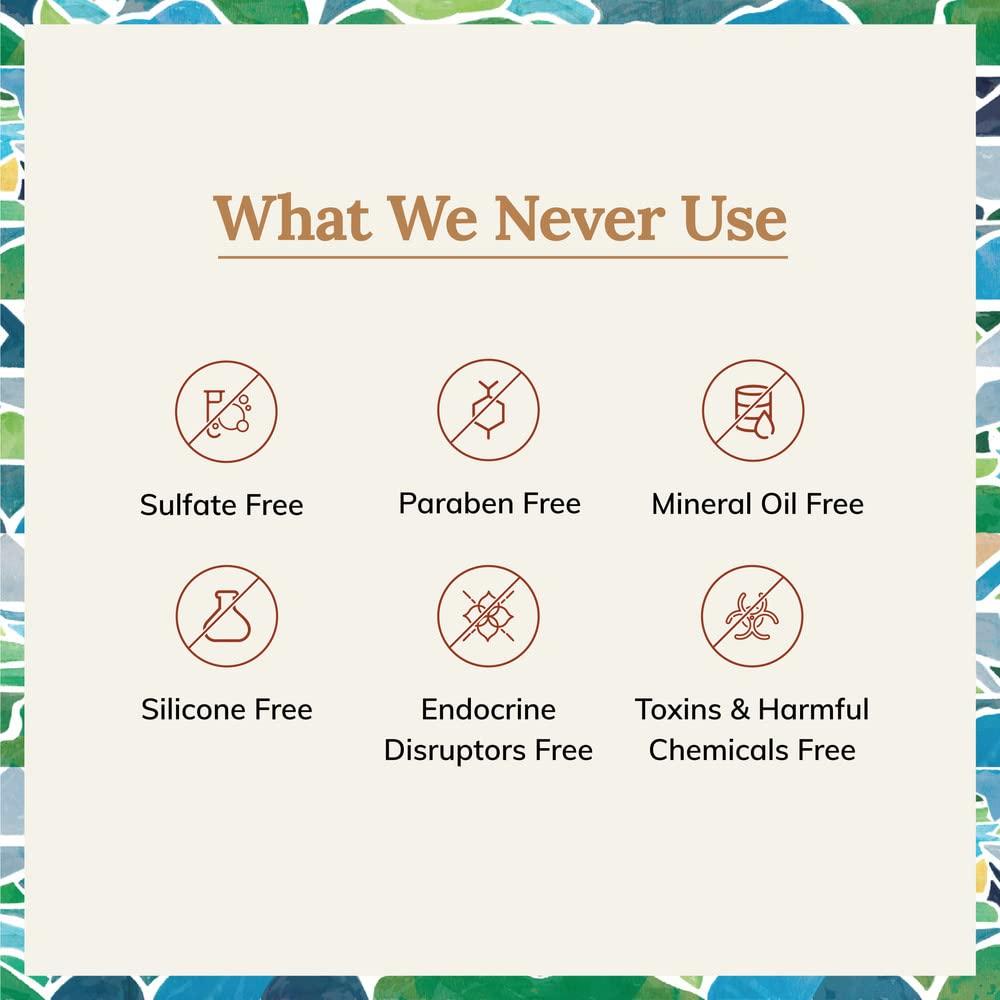 What We Never Use

Sulfate Free

Paraben Free

Mineral Oil Free

Silicone Free

Endocrine Disruptors Free

Toxins & Harmful Chemicals Free